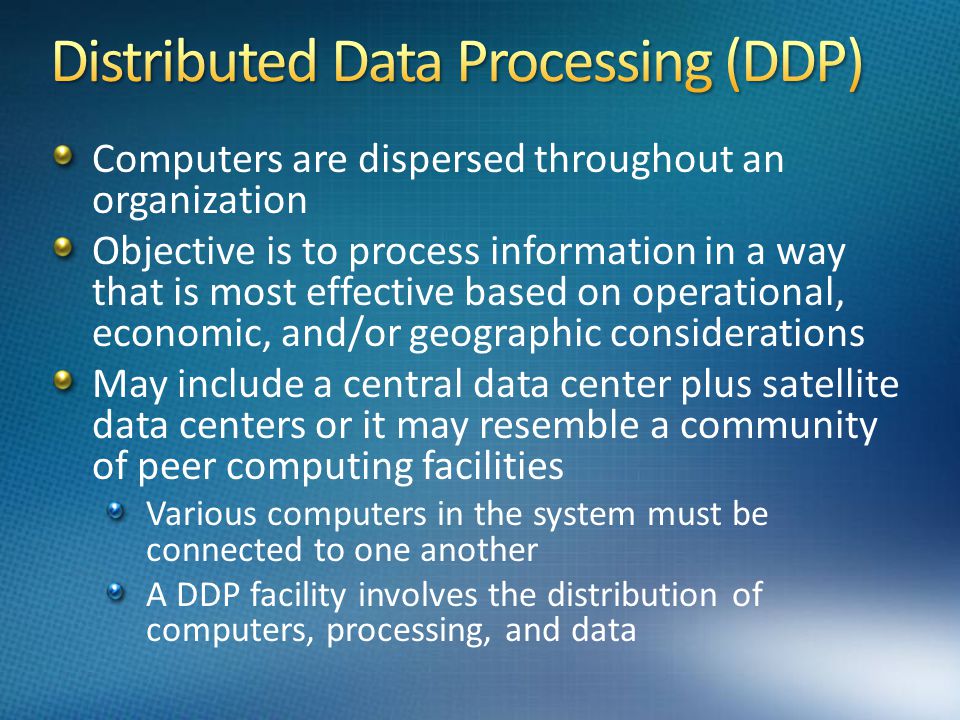 Distributed Data Processing (DDP)

Computers are dispersed throughout an organization

Objective is to process information in a way that is most effective based on operational, economic, and/or geographic considerations

May include a central data center plus satellite data centers or it may resemble a community of peer computing facilities

Various computers in the system must be connected to one another

A DDP facility involves the distribution of computers, processing, and data